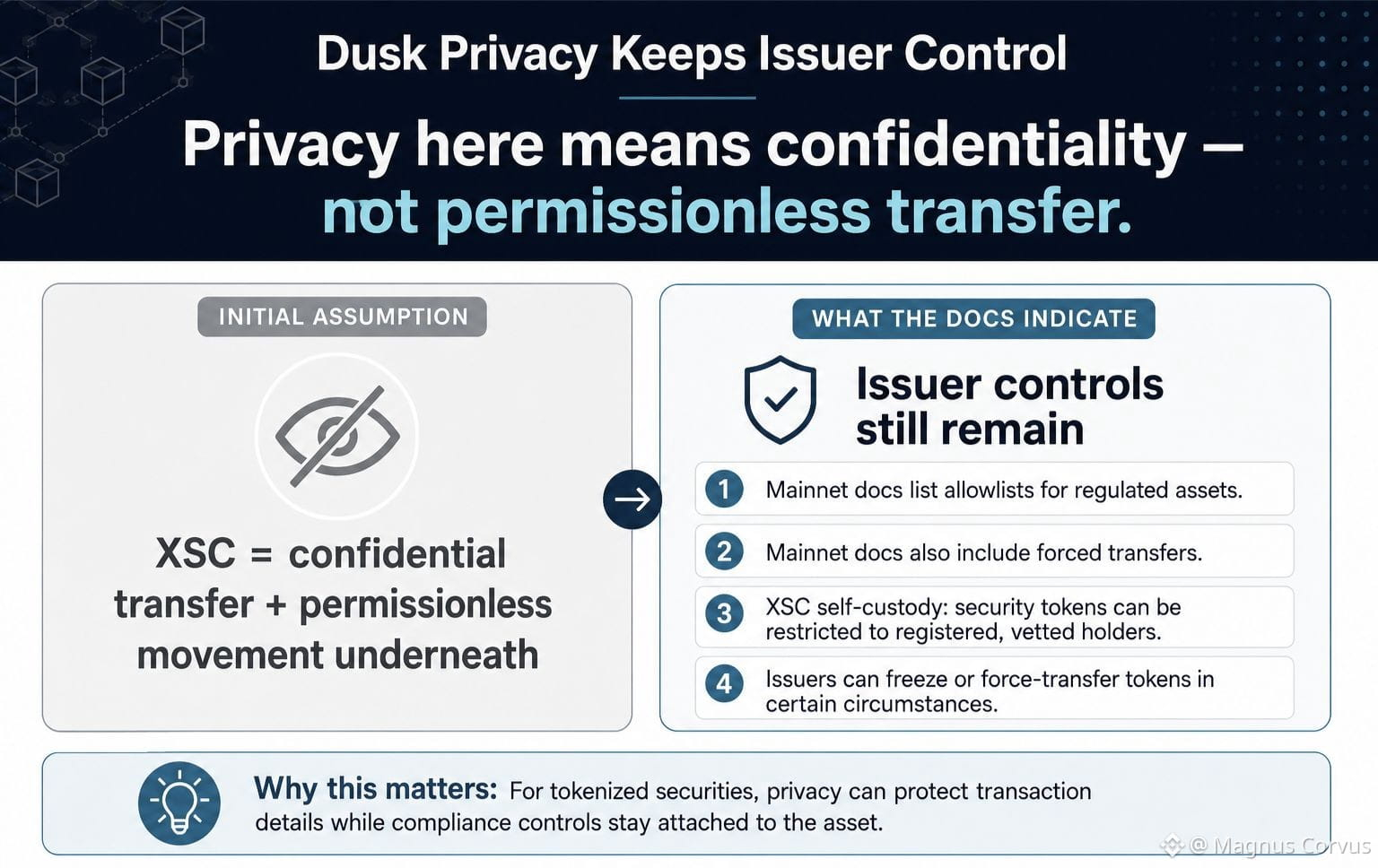 Dusk Privacy Keeps Issuer Control

Privacy here means confidentiality — not permissionless transfer.

INITIAL ASSUMPTION

XSC = confidential transfer + permissionless movement underneath

WHAT THE DOCS INDICATE

Issuer controls still remain

1 Mainnet docs list allowlists for regulated assets.

2 Mainnet docs also include forced transfers.

3 XSC self-custody: security tokens can be restricted to registered, vetted holders.

4 Issuers can freeze or force-transfer tokens in certain circumstances.

Why this matters: For tokenized securities, privacy can protect transaction details while compliance controls stay attached to the asset.

@ Magnus Corvus